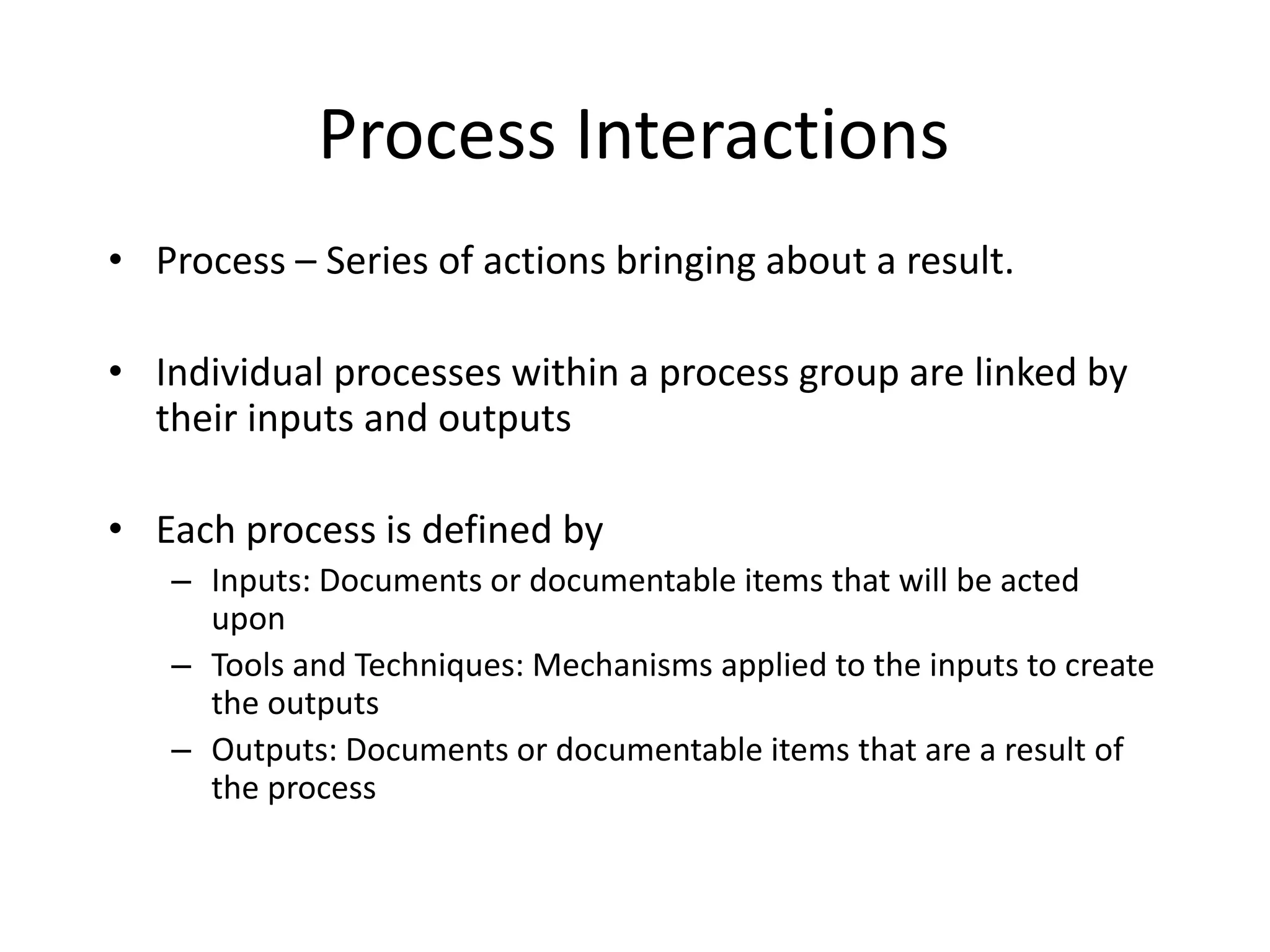 Process Interactions

• Process – Series of actions bringing about a result.

• Individual processes within a process group are linked by their inputs and outputs

• Each process is defined by
– Inputs: Documents or documentable items that will be acted upon
– Tools and Techniques: Mechanisms applied to the inputs to create the outputs
– Outputs: Documents or documentable items that are a result of the process